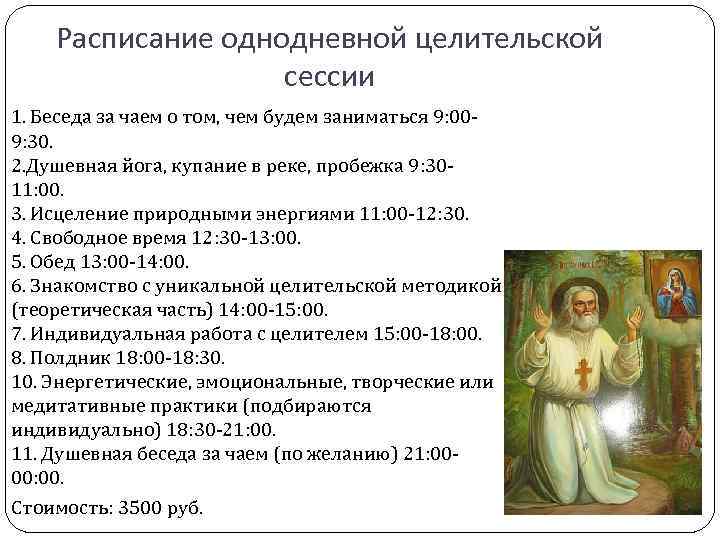 Расписание однодневной целительской сессии

1. Беседа за чаем о том, чем будем заниматься 9:00-9:30.
2.Душевная йога, купание в реке, пробежка 9:30-11:00.
3. Исцеление природными энергиями 11:00-12:30.
4. Свободное время 12:30-13:00.
5. Обед 13:00-14:00.
6. Знакомство с уникальной целительской методикой (теоретическая часть) 14:00-15:00.
7. Индивидуальная работа с целителем 15:00-18:00.
8. Полдник 18:00-18:30.
10. Энергетические, эмоциональные, творческие или медитативные практики (подбираются индивидуально) 18:30-21:00.
11. Душевная беседа за чаем (по желанию) 21:00-00:00.

Стоимость: 3500 руб.